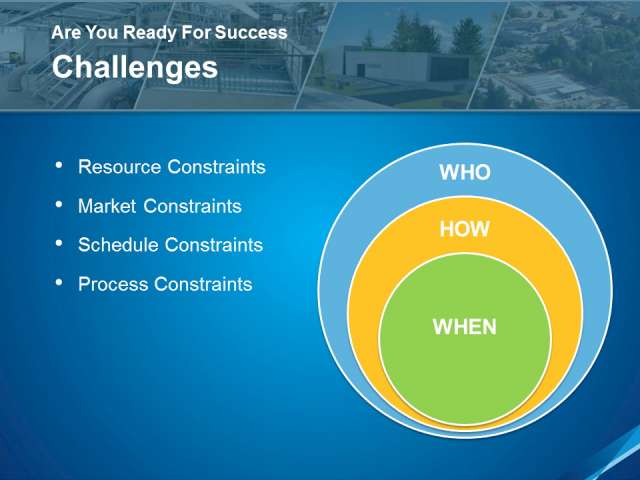 Are You Ready For Success
Challenges

• Resource Constraints
• Market Constraints
• Schedule Constraints
• Process Constraints

WHO
HOW
WHEN